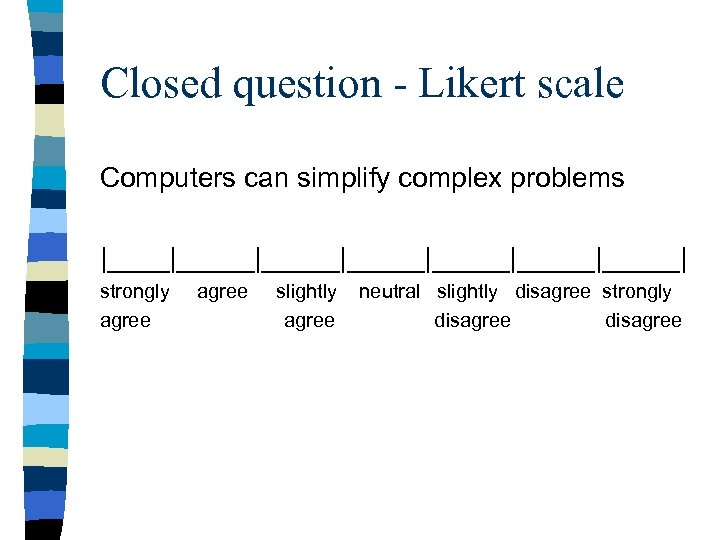 Closed question - Likert scale

Computers can simplify complex problems

|_____|______|______|______|______|______|______|
strongly agree    agree    slightly agree    neutral    slightly disagree    disagree    strongly disagree